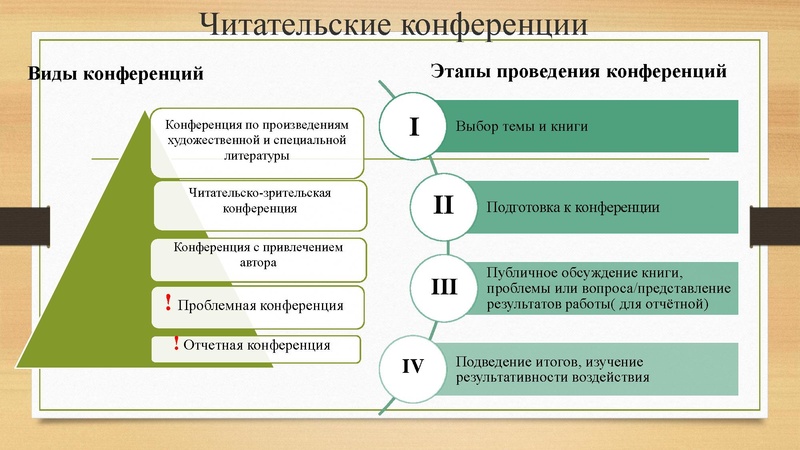 Читательские конференции

Виды конференций

Конференция по произведениям художественной и специальной литературы

Читательско-зрительская конференция

Конференция с привлечением автора

! Проблемная конференция

! Отчетная конференция

Этапы проведения конференций

I Выбор темы и книги

II Подготовка к конференции

III Публичное обсуждение книги, проблемы или вопроса/представление результатов работы( для отчётной)

IV Подведение итогов, изучение результативности воздействия